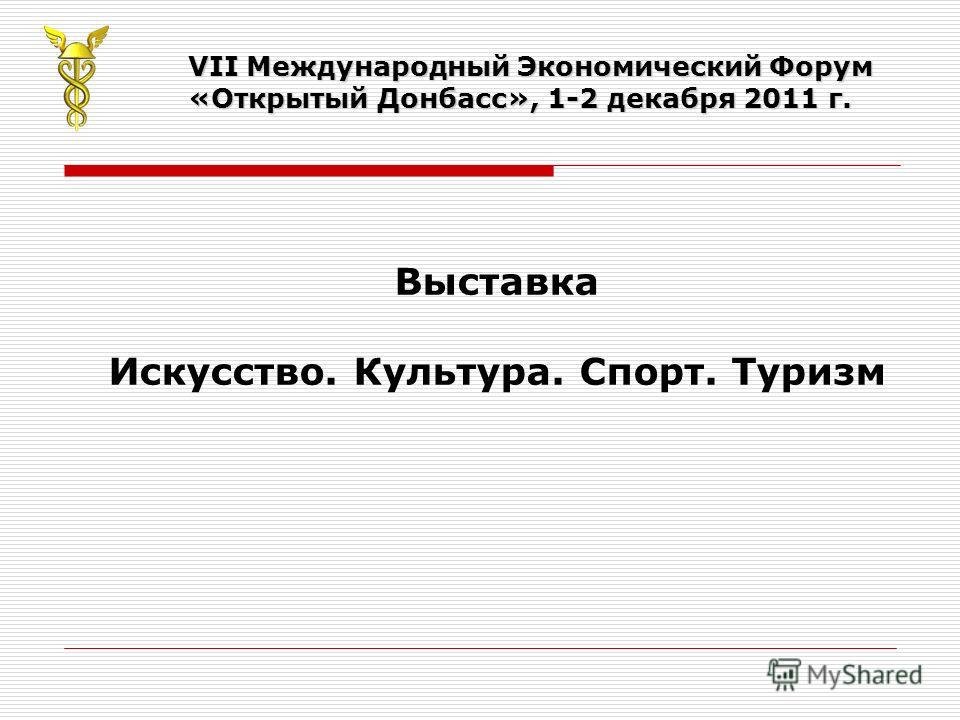 VII Международный Экономический Форум «Открытый Донбасс», 1-2 декабря 2011 г.

Выставка

Искусство. Культура. Спорт. Туризм

MyShared